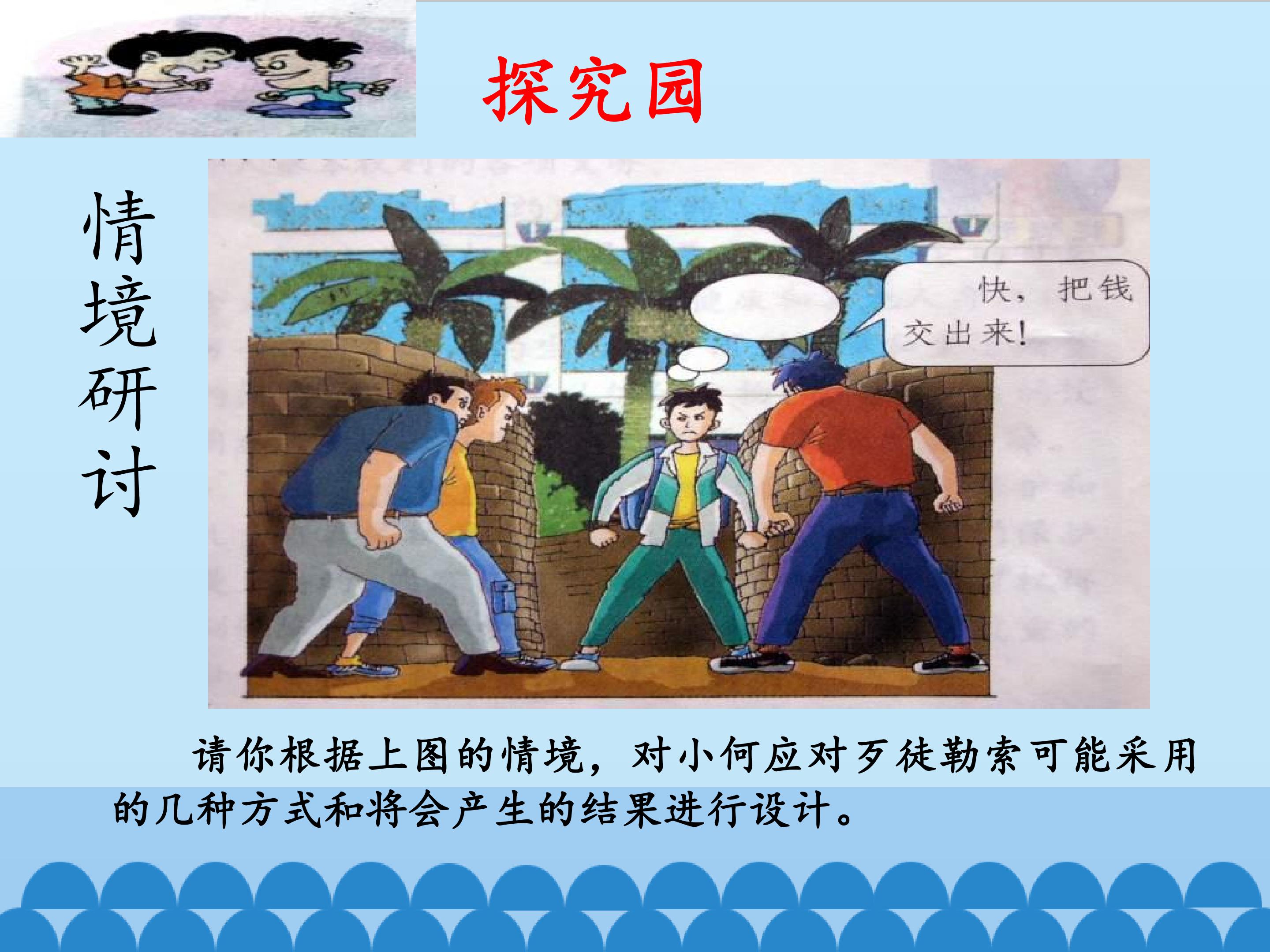 探究园

情境研讨

快，把钱交出来！

请你根据上图的情境，对小何应对歹徒勒索可能采用的几种方式和将会产生的结果进行设计。